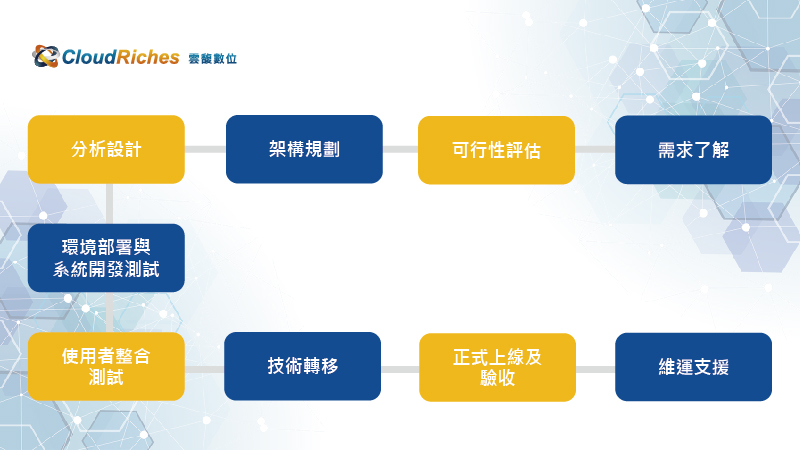 CloudRiches 雲馥數位

分析設計

架構規劃

可行性評估

需求了解

環境部署與系統開發測試

使用者整合測試

技術轉移

正式上線及驗收

維運支援